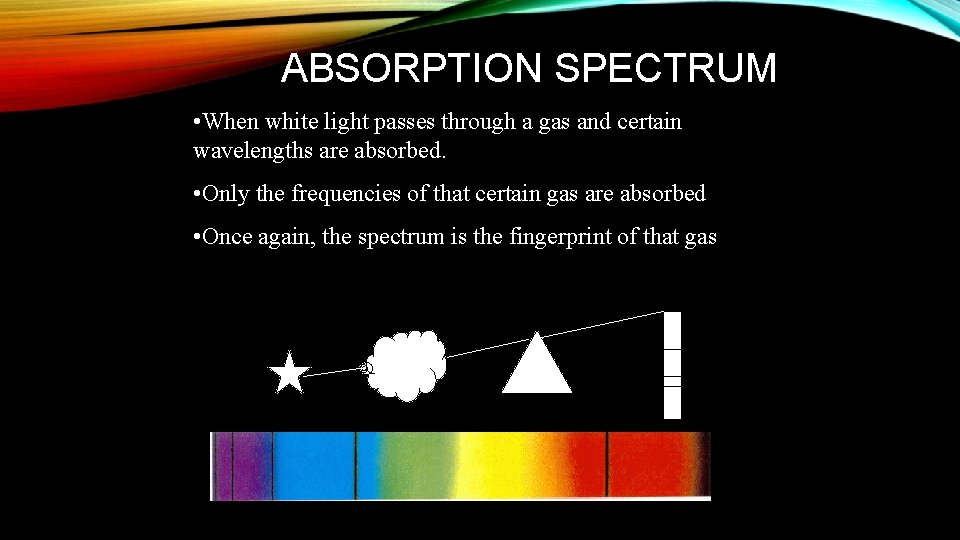 ABSORPTION SPECTRUM

•When white light passes through a gas and certain wavelengths are absorbed.

•Only the frequencies of that certain gas are absorbed

•Once again, the spectrum is the fingerprint of that gas